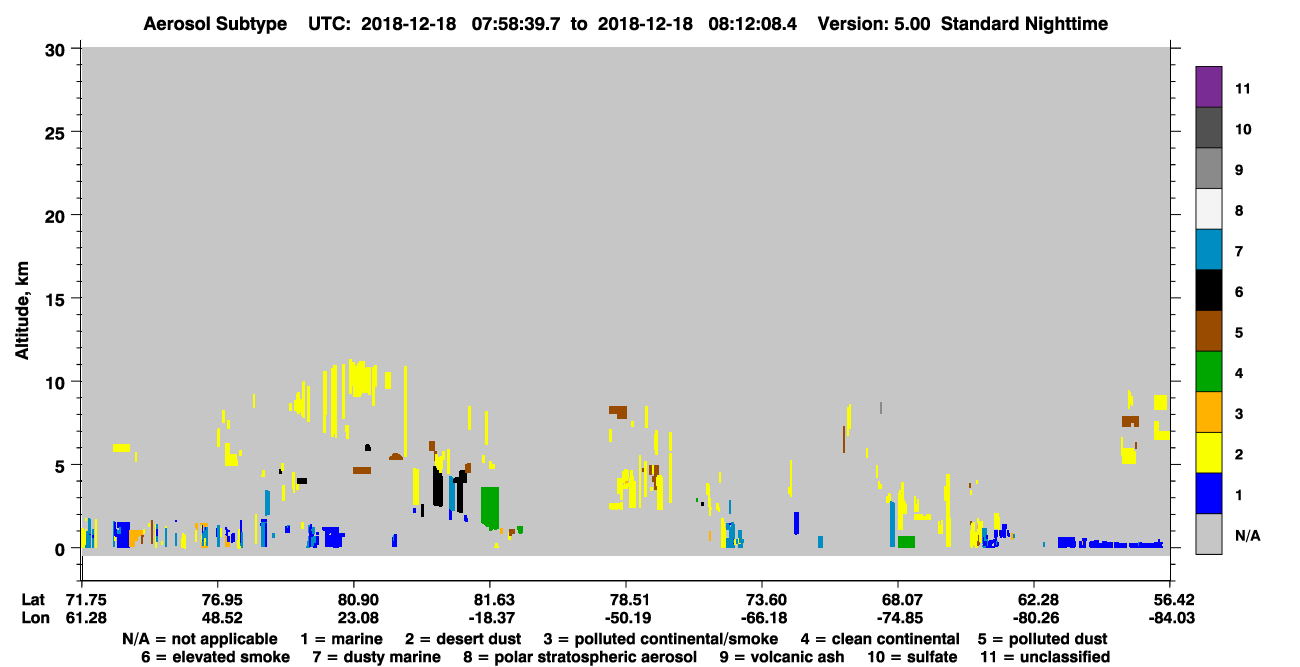 Aerosol Subtype UTC: 2018-12-18 07:58:39.7 to 2018-12-18 08:12:08.4 Version: 5.00 Standard Nighttime

Altitude, km

30
25
20
15
10
5
0

11
10
9
8
7
6
5
4
3
2
1
N/A

| Lat | 71.75 | 76.95 | 80.90 | 81.63 | 78.51 | 73.60 | 68.07 | 62.28 | 56.42 |
|---|---|---|---|---|---|---|---|---|---|
| Lon | 61.28 | 48.52 | 23.08 | -18.37 | -50.19 | -66.18 | -74.85 | -80.26 | -84.03 |

N/A = not applicable 1 = marine 2 = desert dust 3 = polluted continental/smoke 4 = clean continental 5 = polluted dust
6 = elevated smoke 7 = dusty marine 8 = polar stratospheric aerosol 9 = volcanic ash 10 = sulfate 11 = unclassified